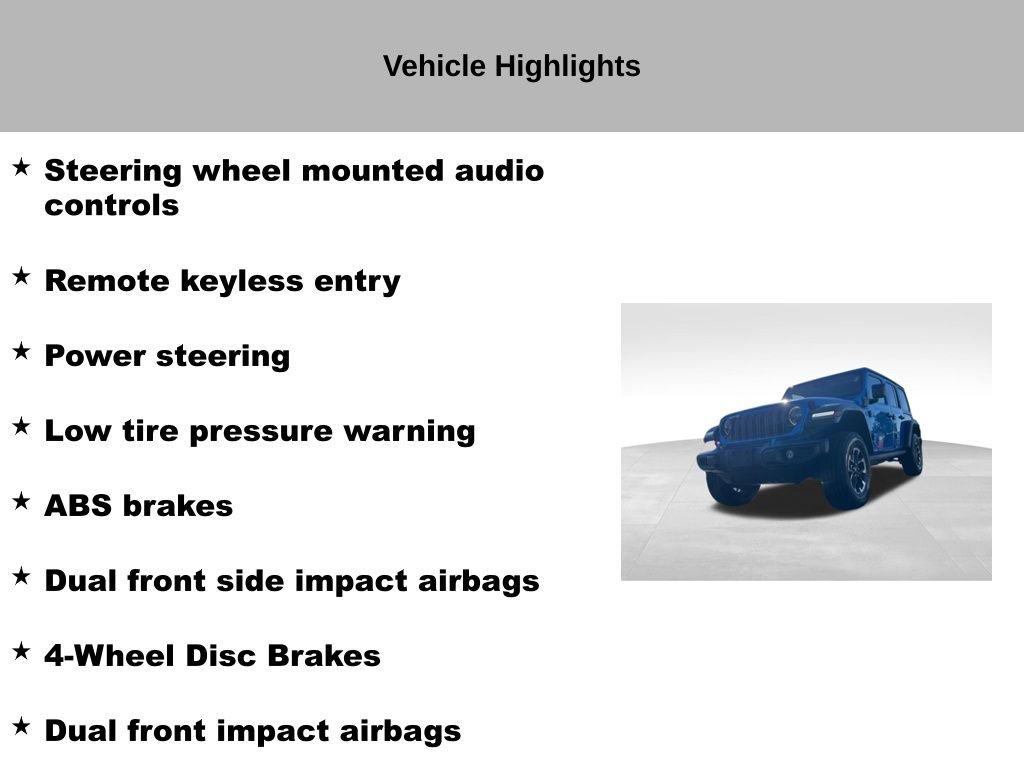 Vehicle Highlights

★ Steering wheel mounted audio controls

★ Remote keyless entry

★ Power steering

★ Low tire pressure warning

★ ABS brakes

★ Dual front side impact airbags

★ 4-Wheel Disc Brakes

★ Dual front impact airbags